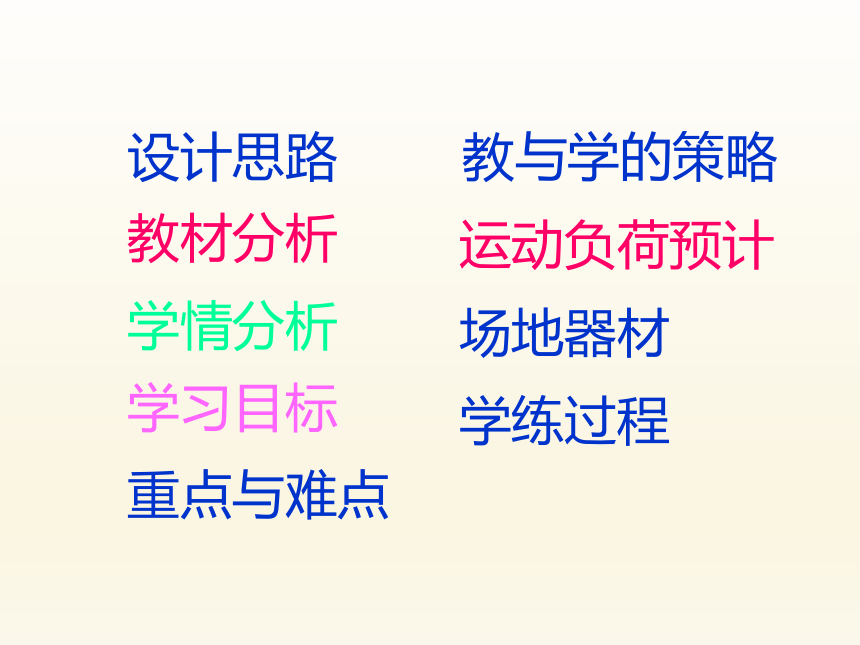 设计思路

教材分析

学情分析

学习目标

重点与难点

教与学的策略

运动负荷预计

场地器材

学练过程